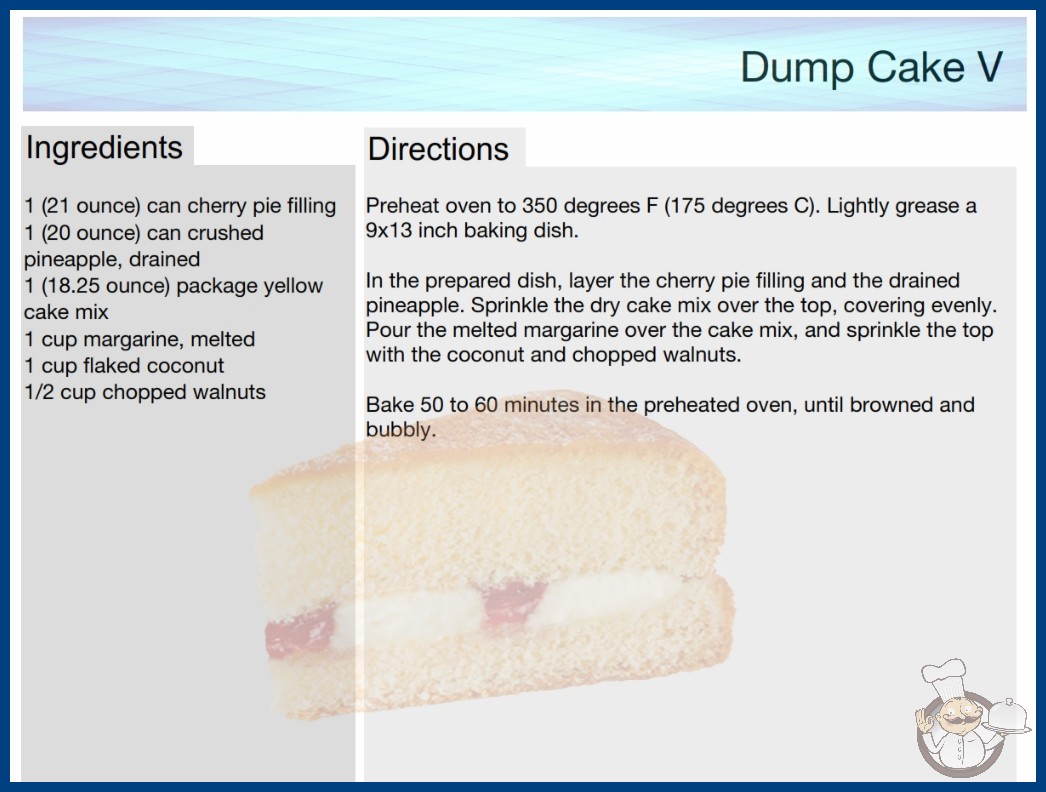 Dump Cake V

Ingredients

1 (21 ounce) can cherry pie filling
1 (20 ounce) can crushed pineapple, drained
1 (18.25 ounce) package yellow cake mix
1 cup margarine, melted
1 cup flaked coconut
1/2 cup chopped walnuts

Directions

Preheat oven to 350 degrees F (175 degrees C). Lightly grease a 9x13 inch baking dish.

In the prepared dish, layer the cherry pie filling and the drained pineapple. Sprinkle the dry cake mix over the top, covering evenly. Pour the melted margarine over the cake mix, and sprinkle the top with the coconut and chopped walnuts.

Bake 50 to 60 minutes in the preheated oven, until browned and bubbly.